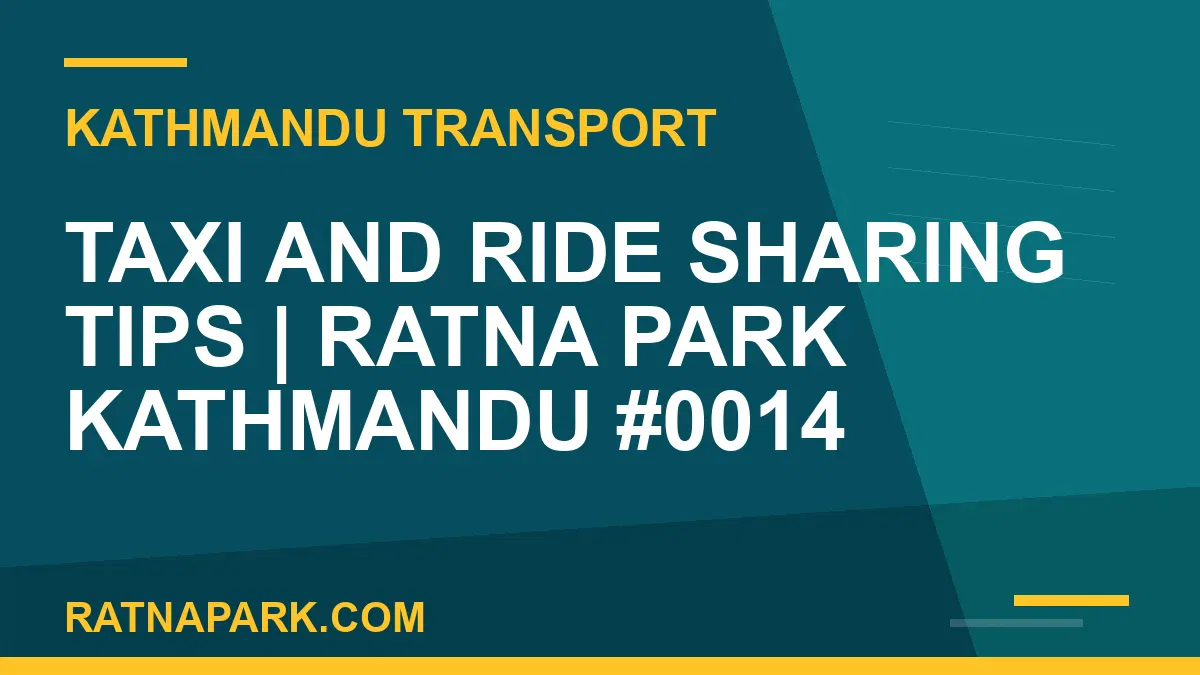 KATHMANDU TRANSPORT

TAXI AND RIDE SHARING TIPS | RATNA PARK KATHMANDU #0014

RATNAPARK.COM